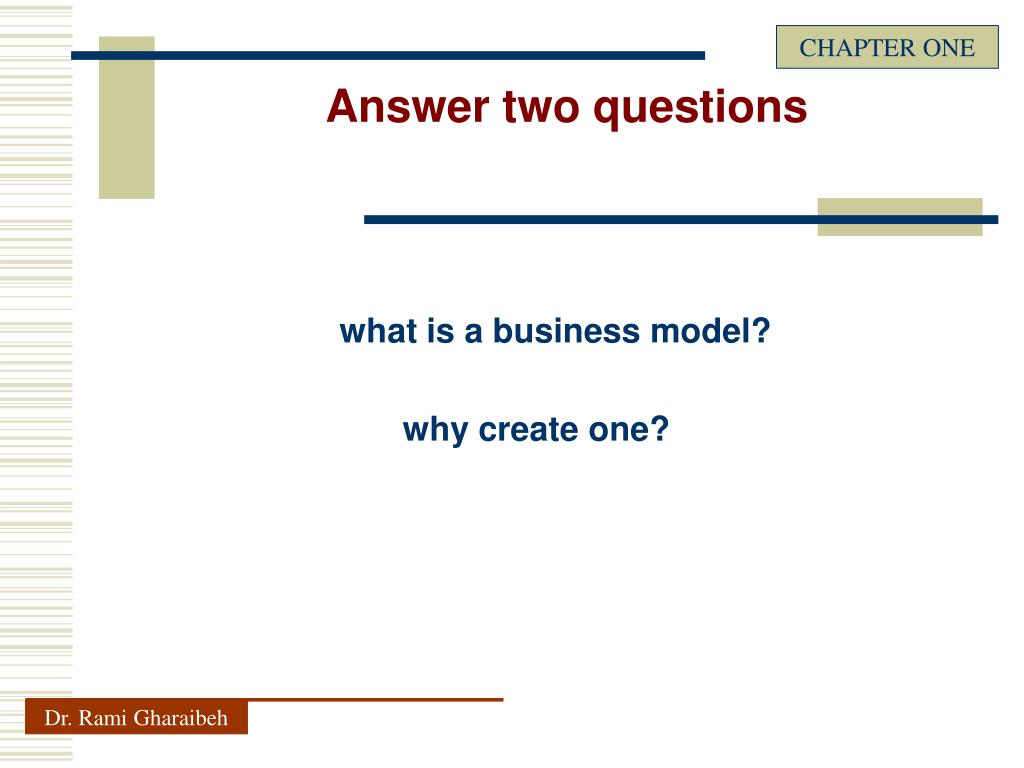 CHAPTER ONE

Answer two questions

what is a business model?

why create one?

Dr. Rami Gharaibeh